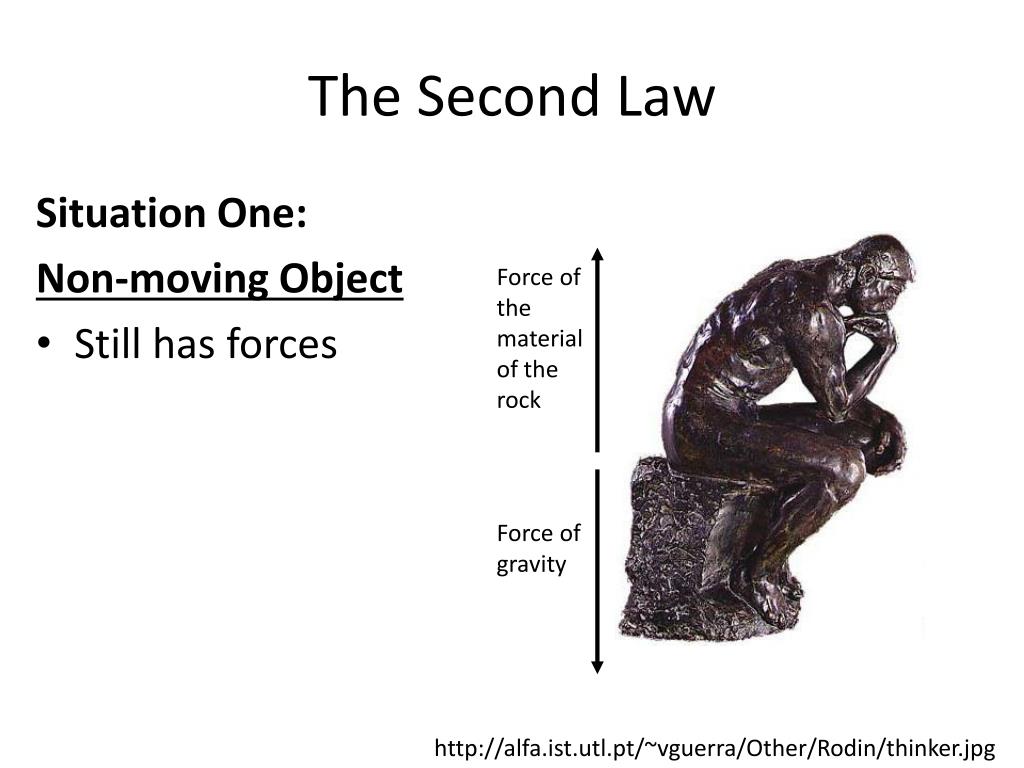 The Second Law

Situation One:

Non-moving Object

• Still has forces

Force of the material of the rock

Force of gravity

http://alfa.ist.utl.pt/~vguerra/Other/Rodin/thinker.jpg